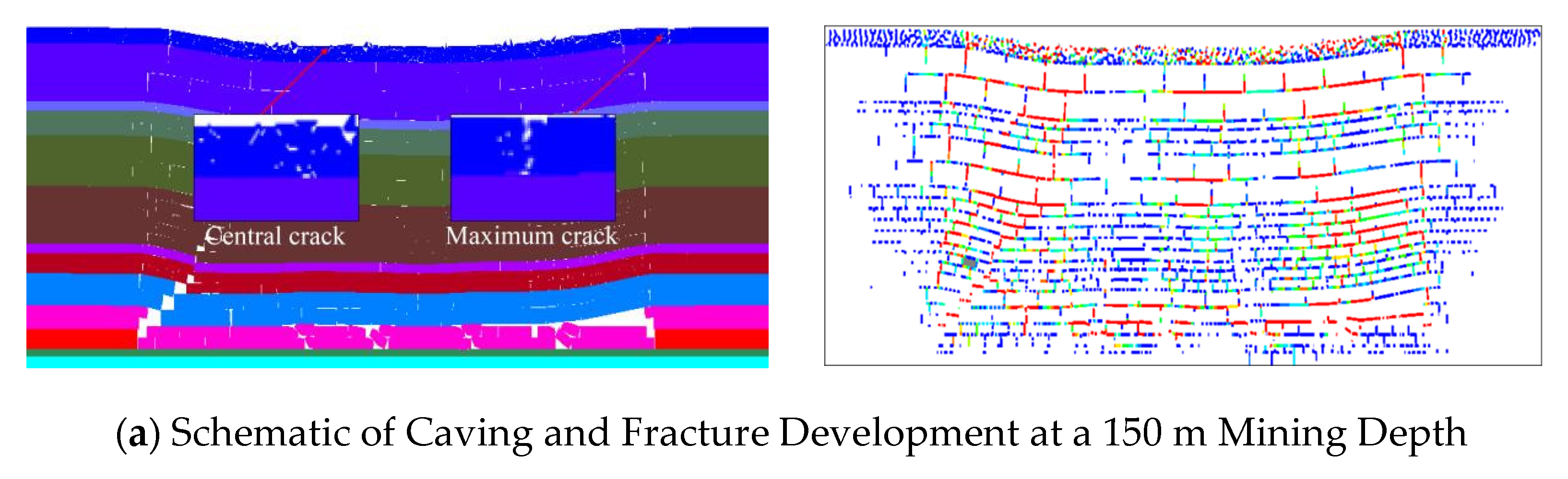 Central crack

Maximum crack

(a) Schematic of Caving and Fracture Development at a 150 m Mining Depth